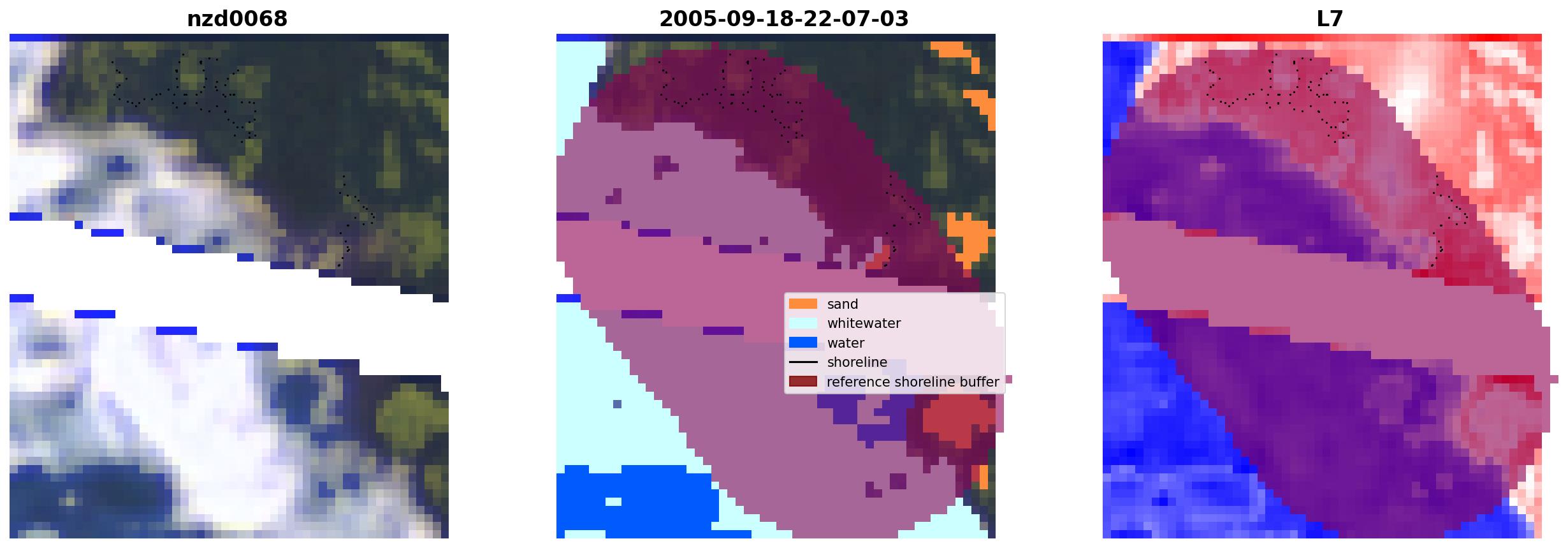 nzd0068

2005-09-18-22-07-03

L7

sand
whitewater
water
shoreline
reference shoreline buffer